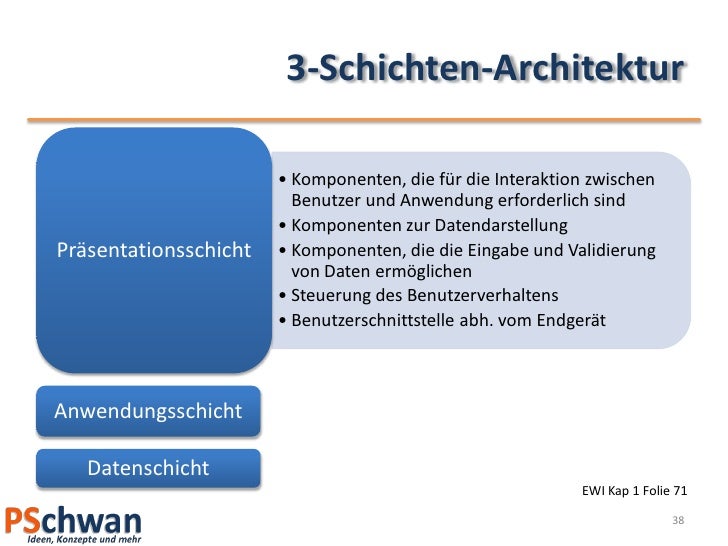 3-Schichten-Architektur

Präsentationsschicht

• Komponenten, die für die Interaktion zwischen Benutzer und Anwendung erforderlich sind
• Komponenten zur Datendarstellung
• Komponenten, die die Eingabe und Validierung von Daten ermöglichen
• Steuerung des Benutzerverhaltens
• Benutzerschnittstelle abh. vom Endgerät

Anwendungsschicht

Datenschicht

EWI Kap 1 Folie 71

PSchwan
Ideen, Konzepte und mehr

38